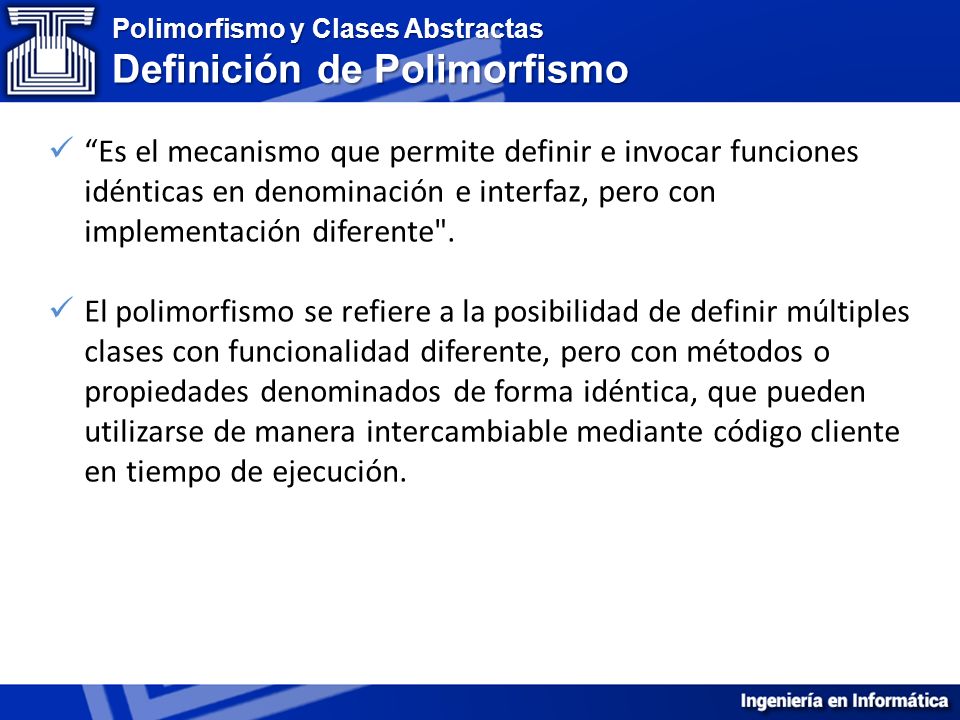 Polimorfismo y Clases Abstractas
Definición de Polimorfismo

✓ “Es el mecanismo que permite definir e invocar funciones idénticas en denominación e interfaz, pero con implementación diferente".

✓ El polimorfismo se refiere a la posibilidad de definir múltiples clases con funcionalidad diferente, pero con métodos o propiedades denominados de forma idéntica, que pueden utilizarse de manera intercambiable mediante código cliente en tiempo de ejecución.

Ingeniería en Informática